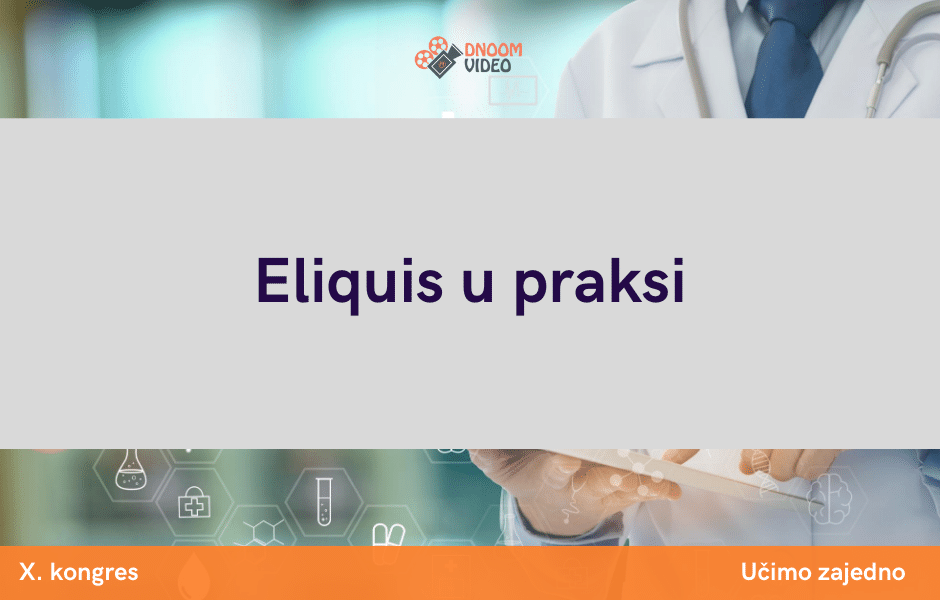 DNOOM VIDEO

Eliquis u praksi

X. kongres

Učimo zajedno